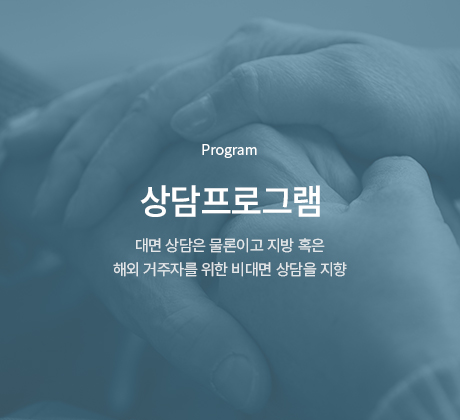 Program

상담프로그램

대면 상담은 물론이고 지방 혹은
해외 거주자를 위한 비대면 상담을 지향